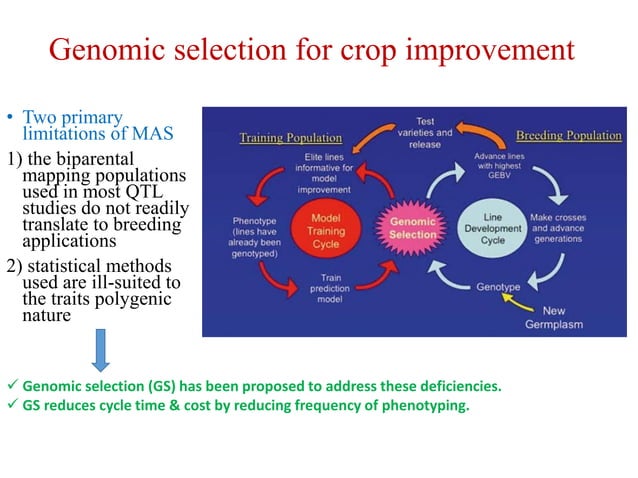 Genomic selection for crop improvement

• Two primary limitations of MAS

1) the biparental mapping populations used in most QTL studies do not readily translate to breeding applications

2) statistical methods used are ill-suited to the traits polygenic nature

Training Population

Test varieties and release

Breeding Population

Elite lines informative for model improvement

Advance lines with highest GEBV

Phenotype (lines have already been genotyped)

Model Training Cycle

Genomic Selection

Line Development Cycle

Make crosses and advance generations

Train prediction model

Genotype

New Germplasm

✓ Genomic selection (GS) has been proposed to address these deficiencies.

✓ GS reduces cycle time & cost by reducing frequency of phenotyping.